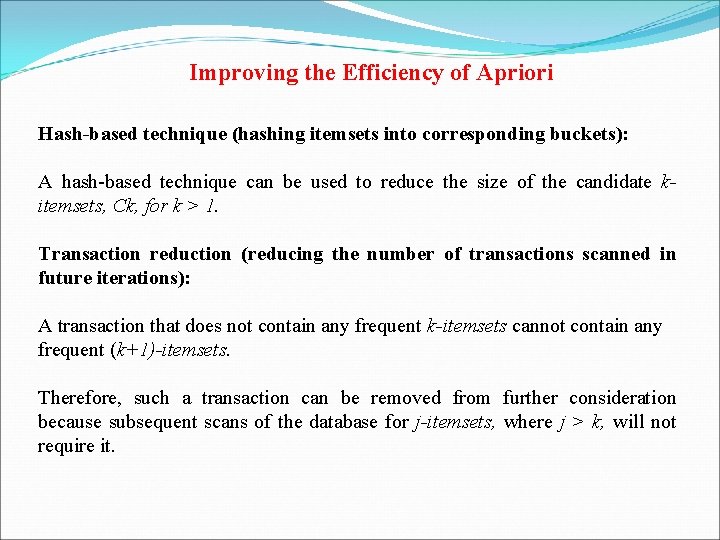 Improving the Efficiency of Apriori

Hash-based technique (hashing itemsets into corresponding buckets):

A hash-based technique can be used to reduce the size of the candidate k-itemsets, Ck, for k > 1.

Transaction reduction (reducing the number of transactions scanned in future iterations):

A transaction that does not contain any frequent k-itemsets cannot contain any frequent (k+1)-itemsets.

Therefore, such a transaction can be removed from further consideration because subsequent scans of the database for j-itemsets, where j > k, will not require it.